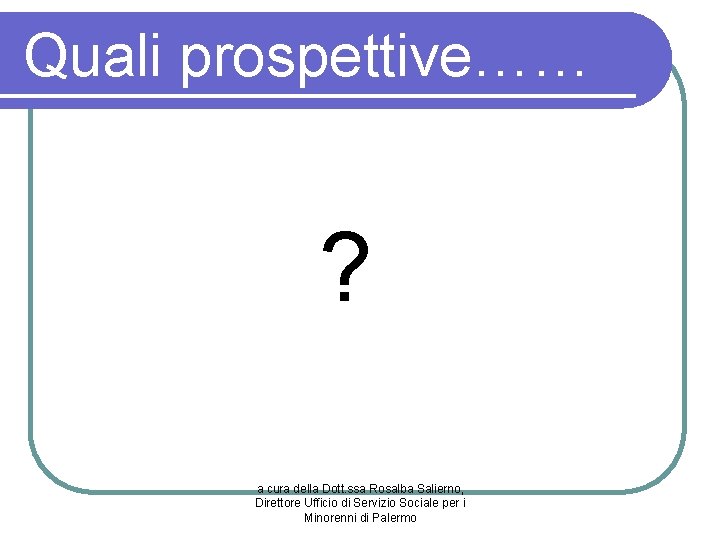 Quali prospettive……

?

a cura della Dott.ssa Rosalba Salierno, Direttore Ufficio di Servizio Sociale per i Minorenni di Palermo